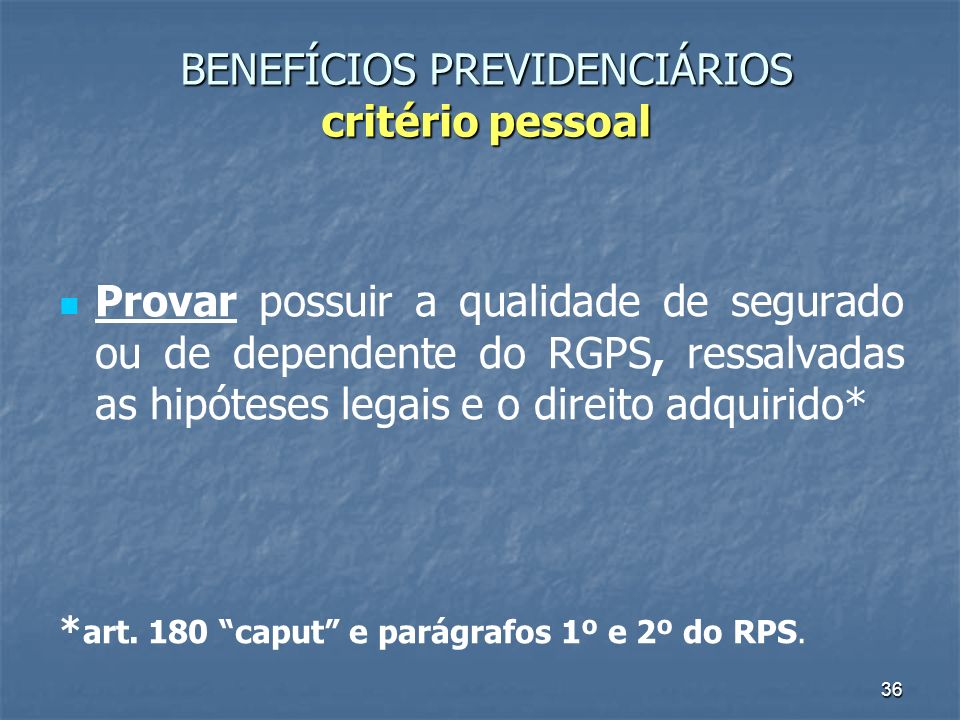 BENEFÍCIOS PREVIDENCIÁRIOS
critério pessoal

Provar possuir a qualidade de segurado ou de dependente do RGPS, ressalvadas as hipóteses legais e o direito adquirido*

*art. 180 “caput” e parágrafos 1º e 2º do RPS.

36